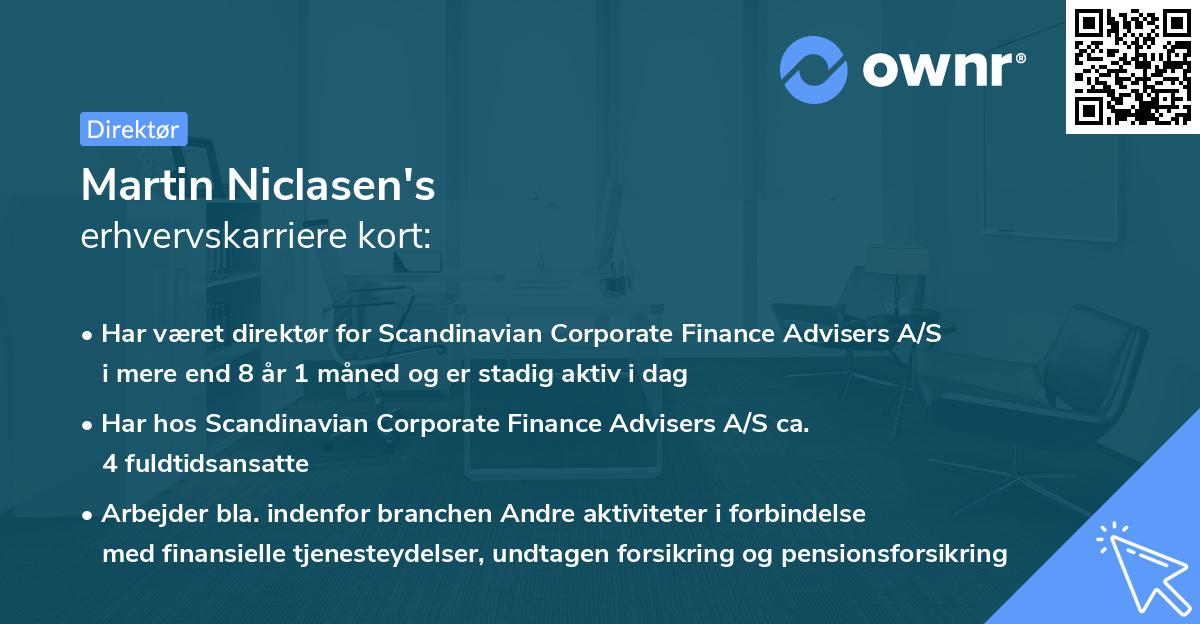 ownr®

Direktør

Martin Niclasen's
erhvervskarriere kort:

• Har været direktør for Scandinavian Corporate Finance Advisers A/S i mere end 8 år 1 måned og er stadig aktiv i dag

• Har hos Scandinavian Corporate Finance Advisers A/S ca. 4 fuldtidsansatte

• Arbejder bla. indenfor branchen Andre aktiviteter i forbindelse med finansielle tjenesteydelser, undtagen forsikring og pensionsforsikring